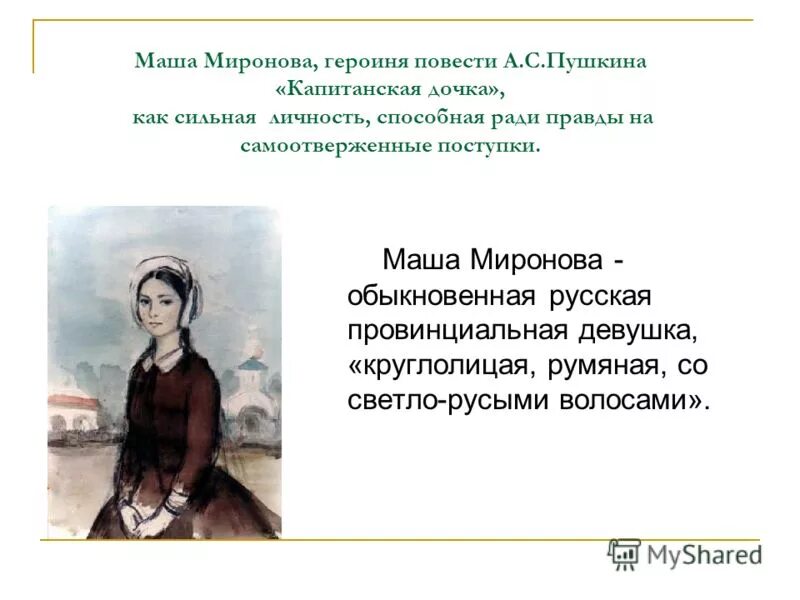 Маша Миронова, героиня повести А.С.Пушкина «Капитанская дочка», как сильная личность, способная ради правды на самоотверженные поступки.

Маша Миронова - обыкновенная русская провинциальная девушка, «круглолицая, румяная, со светло-русыми волосами».

MyShared